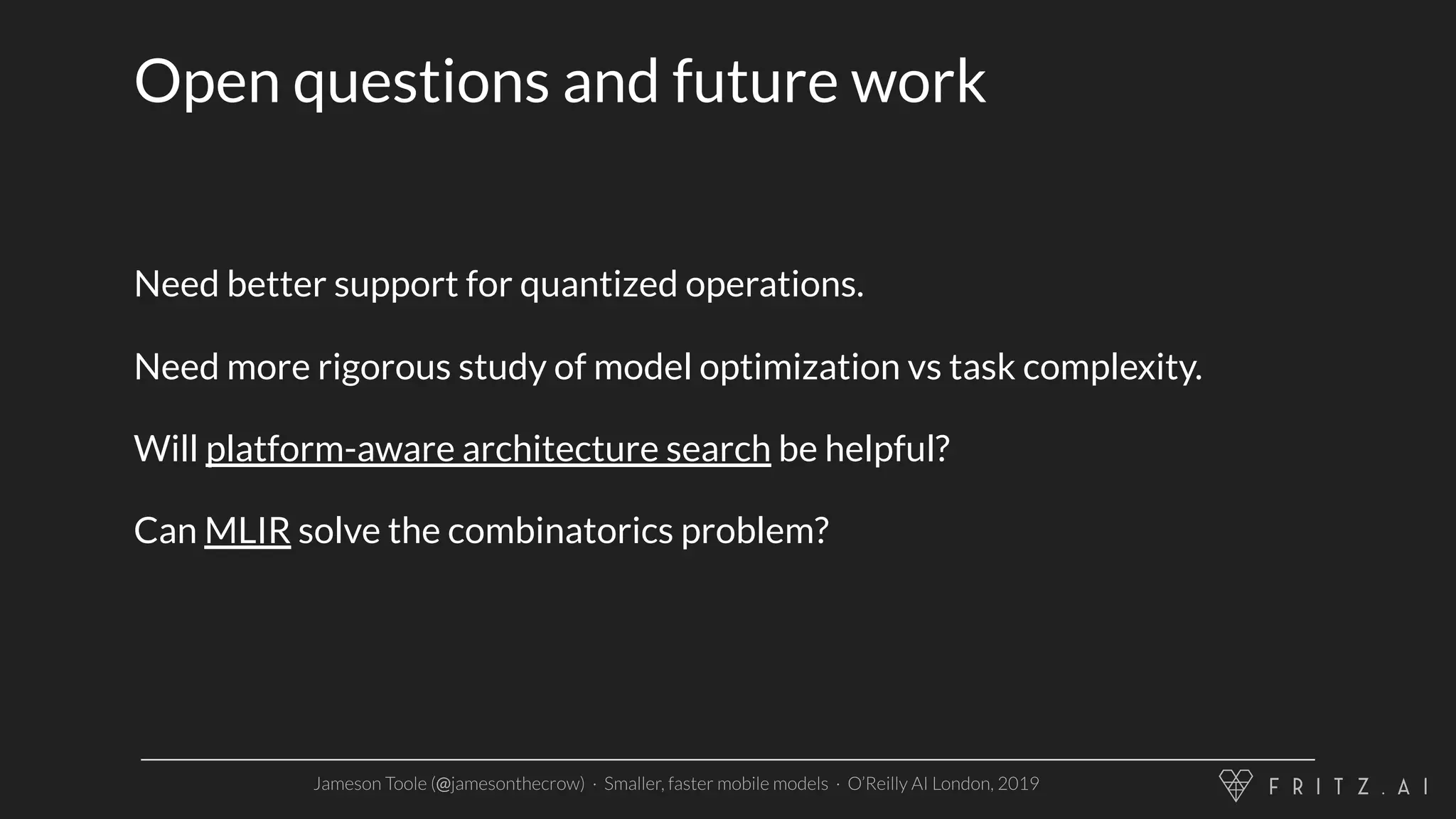 Open questions and future work

Need better support for quantized operations.

Need more rigorous study of model optimization vs task complexity.

Will platform-aware architecture search be helpful?

Can MLIR solve the combinatorics problem?

Jameson Toole (@jamesonthecrow) · Smaller, faster mobile models · O'Reilly AI London, 2019

FRITZ.AI